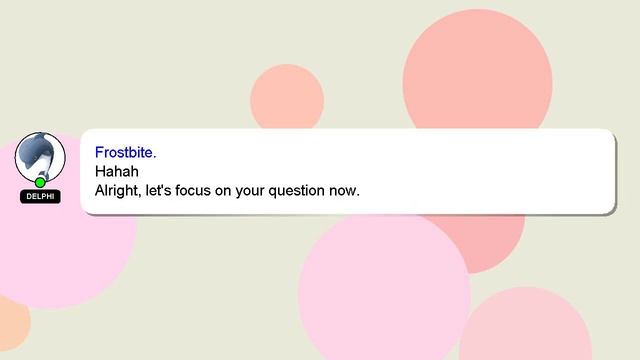 DELPHI

Frostbite.
Hahah
Alright, let's focus on your question now.